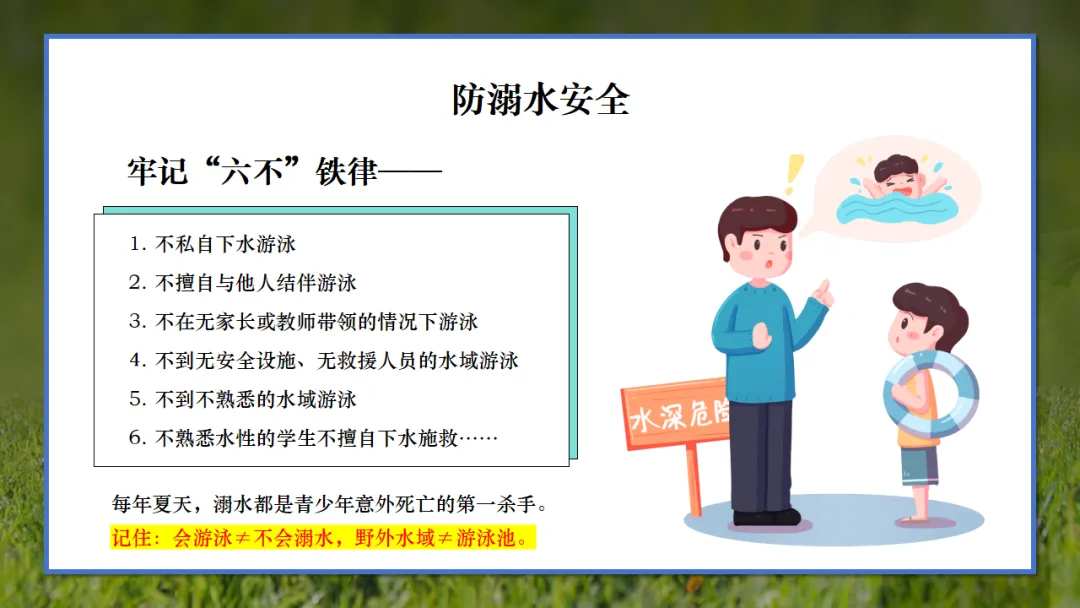 防溺水安全

牢记“六不”铁律——

1. 不私自下水游泳
2. 不擅自与他人结伴游泳
3. 不在无家长或教师带领的情况下游泳
4. 不到无安全设施、无救援人员的水域游泳
5. 不到不熟悉的水域游泳
6. 不熟悉水性的学生不擅自下水施救……

每年夏天，溺水都是青少年意外死亡的第一杀手。
记住：会游泳≠不会溺水，野外水域≠游泳池。

水深危险